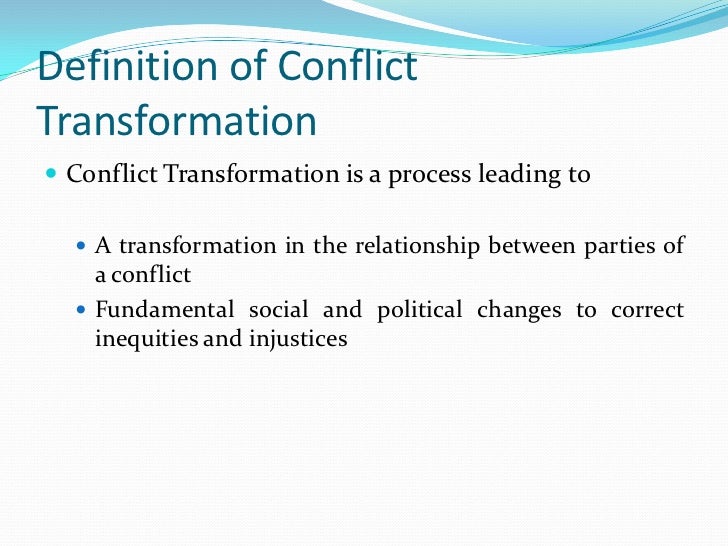 Definition of Conflict Transformation

Conflict Transformation is a process leading to

A transformation in the relationship between parties of a conflict

Fundamental social and political changes to correct inequities and injustices